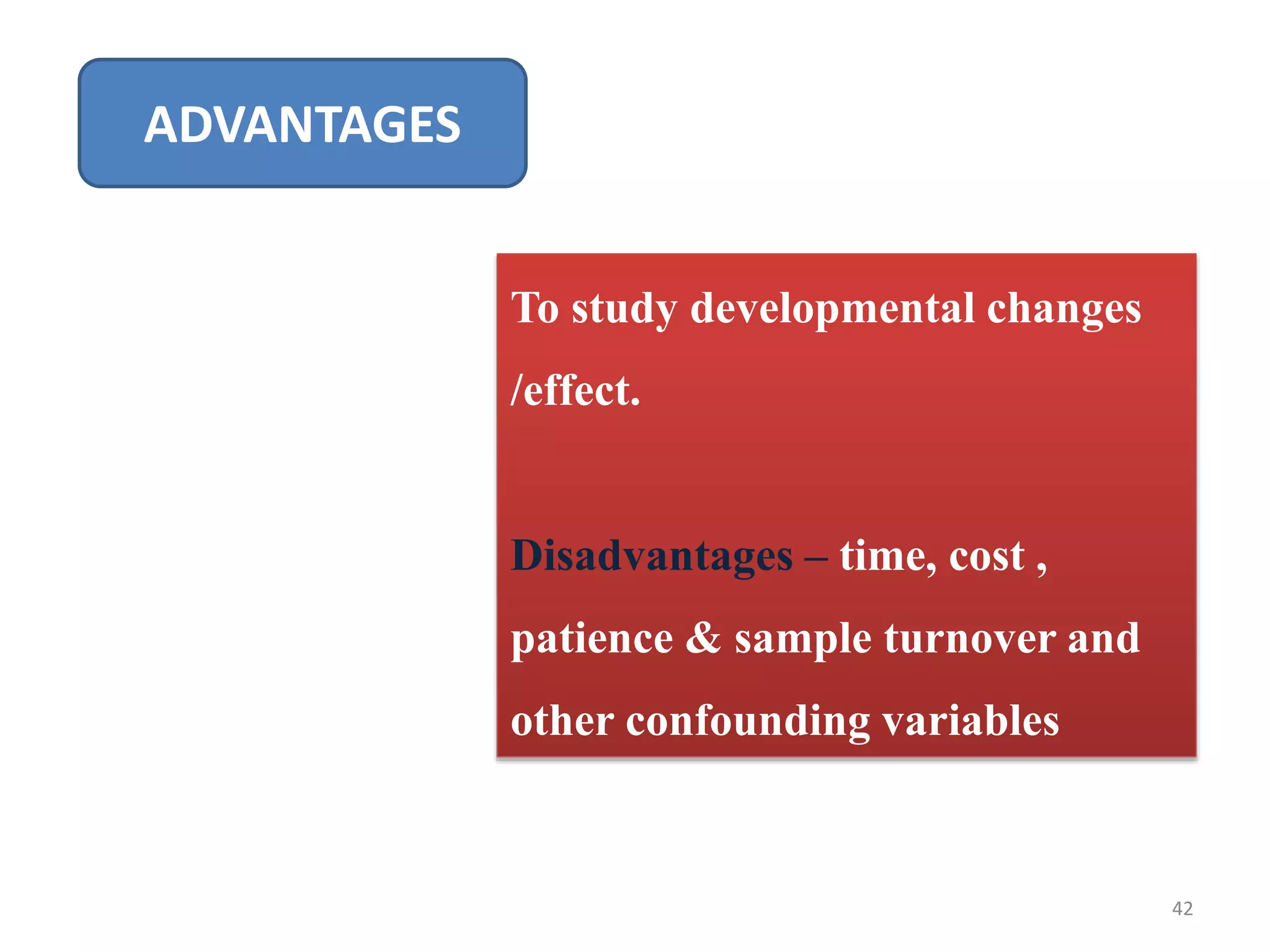 ADVANTAGES

To study developmental changes /effect.

Disadvantages – time, cost , patience & sample turnover and other confounding variables

42